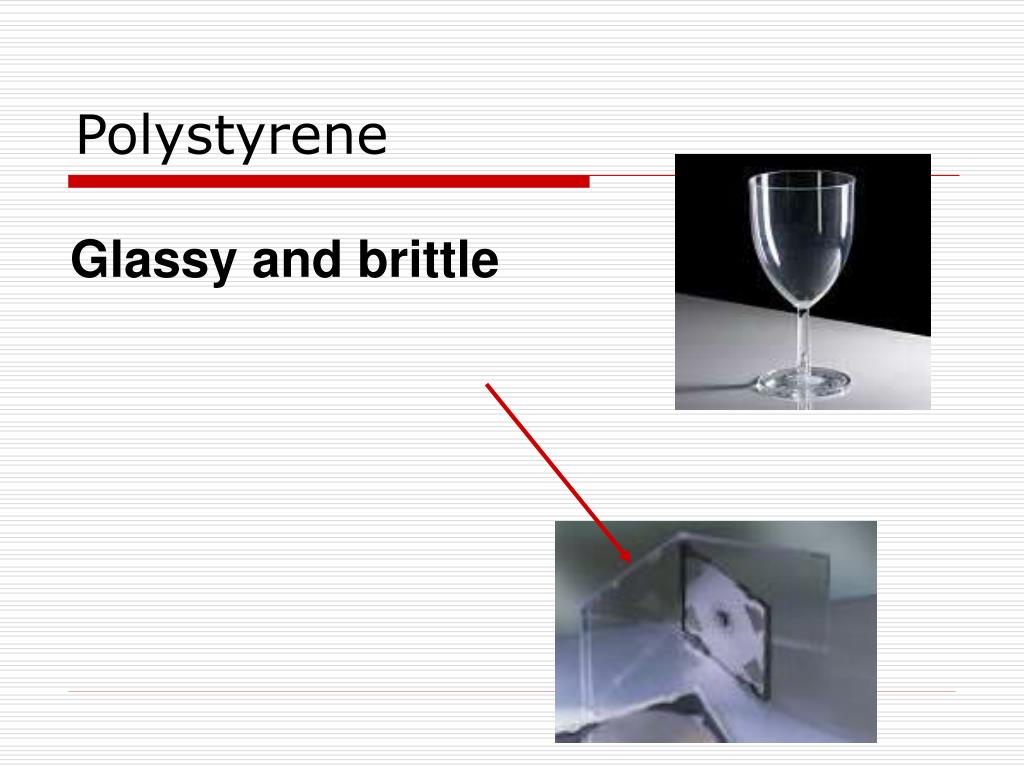 Polystyrene

Glassy and brittle